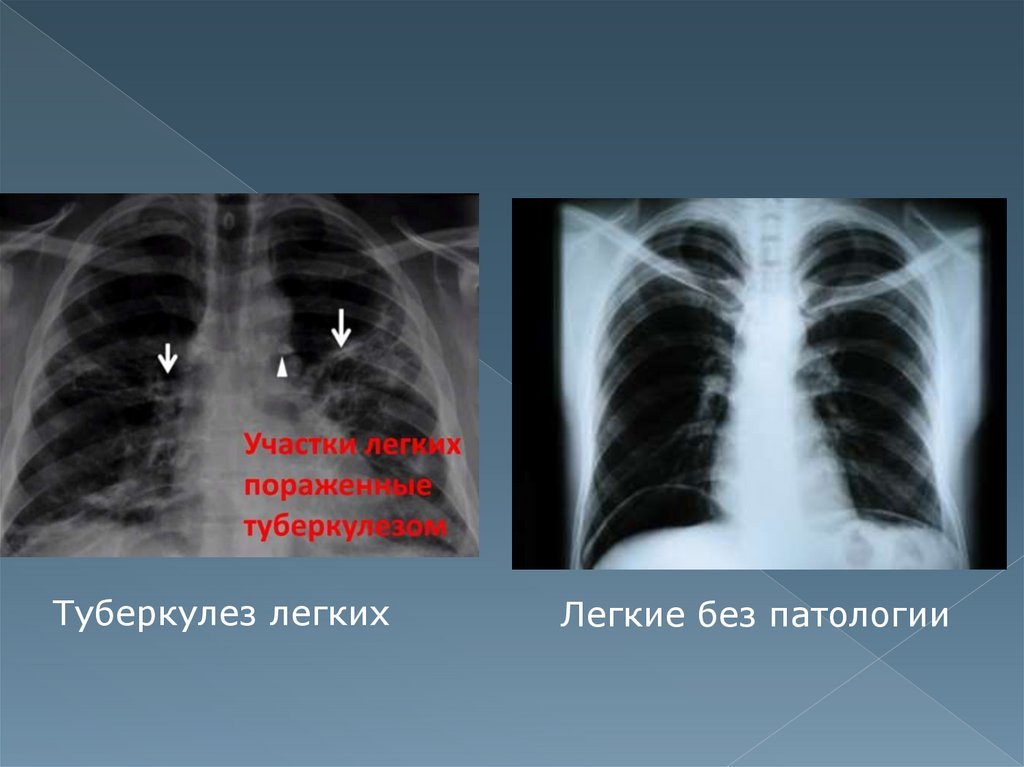 Участки легких пораженные туберкулезом

Туберкулез легких

Легкие без патологии